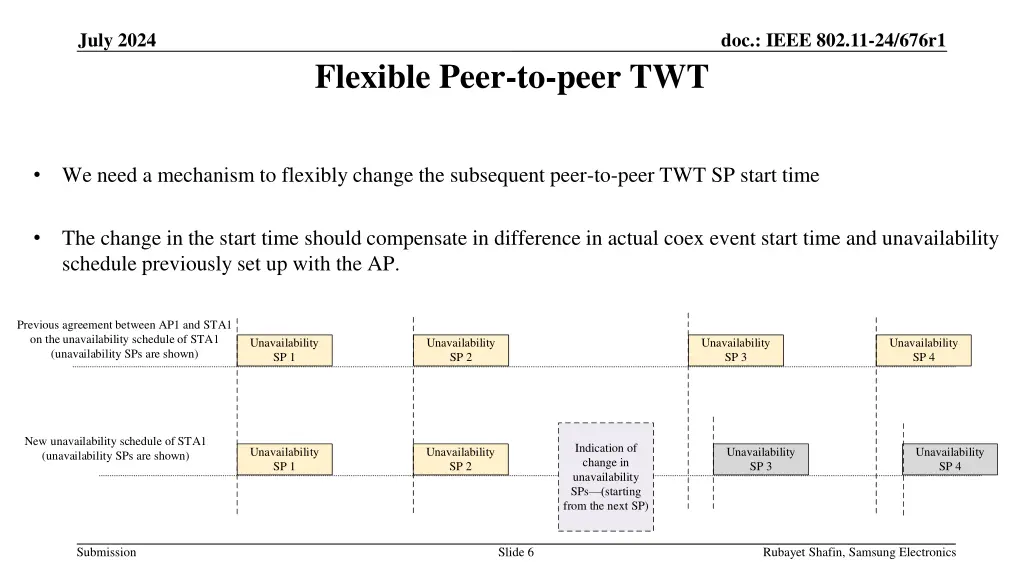 July 2024

doc.: IEEE 802.11-24/676r1

Flexible Peer-to-peer TWT

• We need a mechanism to flexibly change the subsequent peer-to-peer TWT SP start time

• The change in the start time should compensate in difference in actual coex event start time and unavailability schedule previously set up with the AP.

Previous agreement between AP1 and STA1 on the unavailability schedule of STA1 (unavailability SPs are shown)

Unavailability SP 1

Unavailability SP 2

Unavailability SP 3

Unavailability SP 4

New unavailability schedule of STA1 (unavailability SPs are shown)

Unavailability SP 1

Unavailability SP 2

Indication of change in unavailability SPs—(starting from the next SP)

Unavailability SP 3

Unavailability SP 4

Submission

Slide 6

Rubayet Shafin, Samsung Electronics